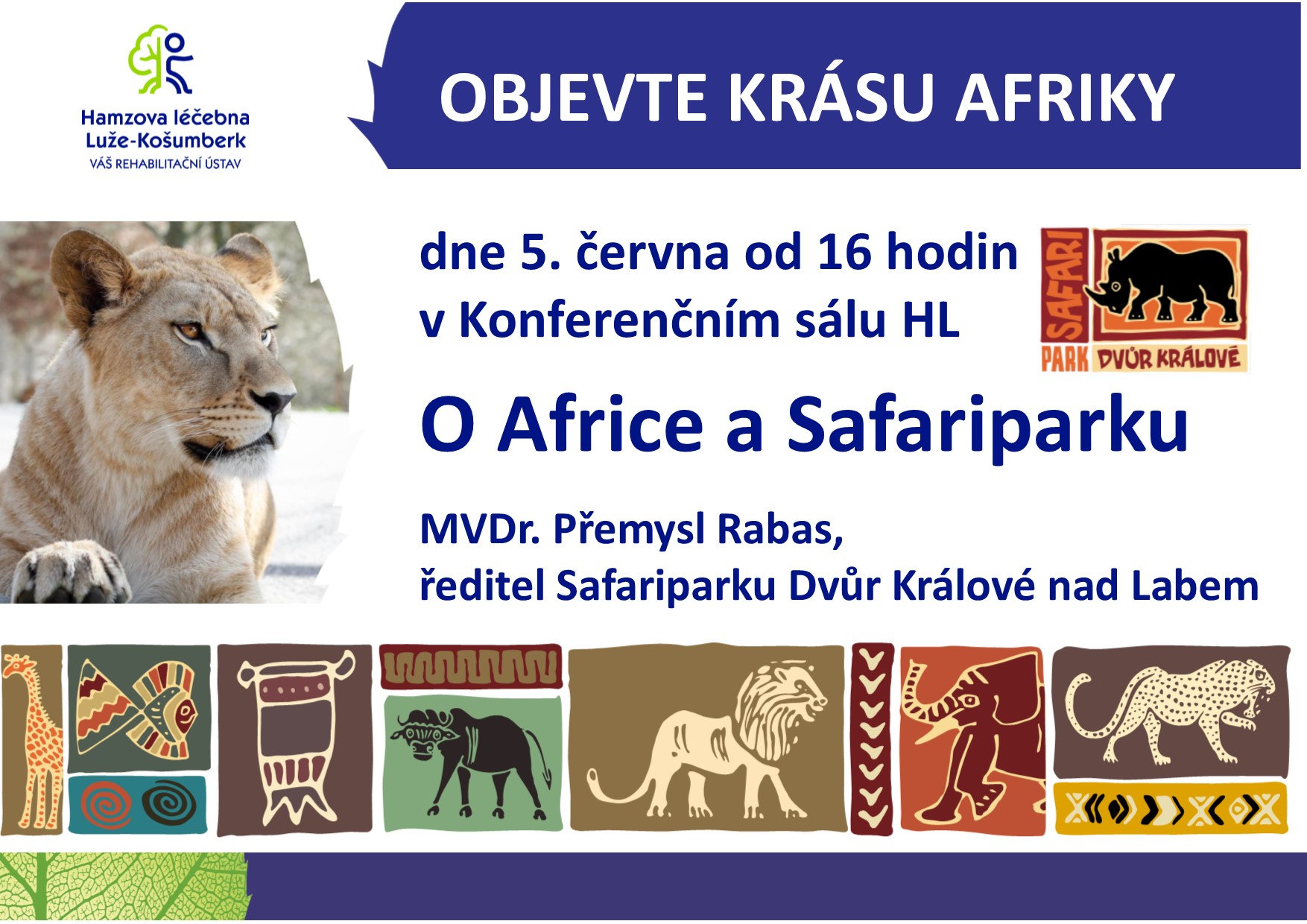 Hamzova léčebna Luže-Košumberk
VÁŠ REHABILITAČNÍ ÚSTAV

OBJEVTE KRÁSU AFRIKY

dne 5. června od 16 hodin
v Konferenčním sálu HL

SAFARI PARK DVŮR KRÁLOVÉ

O Africe a Safariparku

MVDr. Přemysl Rabas,
ředitel Safariparku Dvůr Králové nad Labem